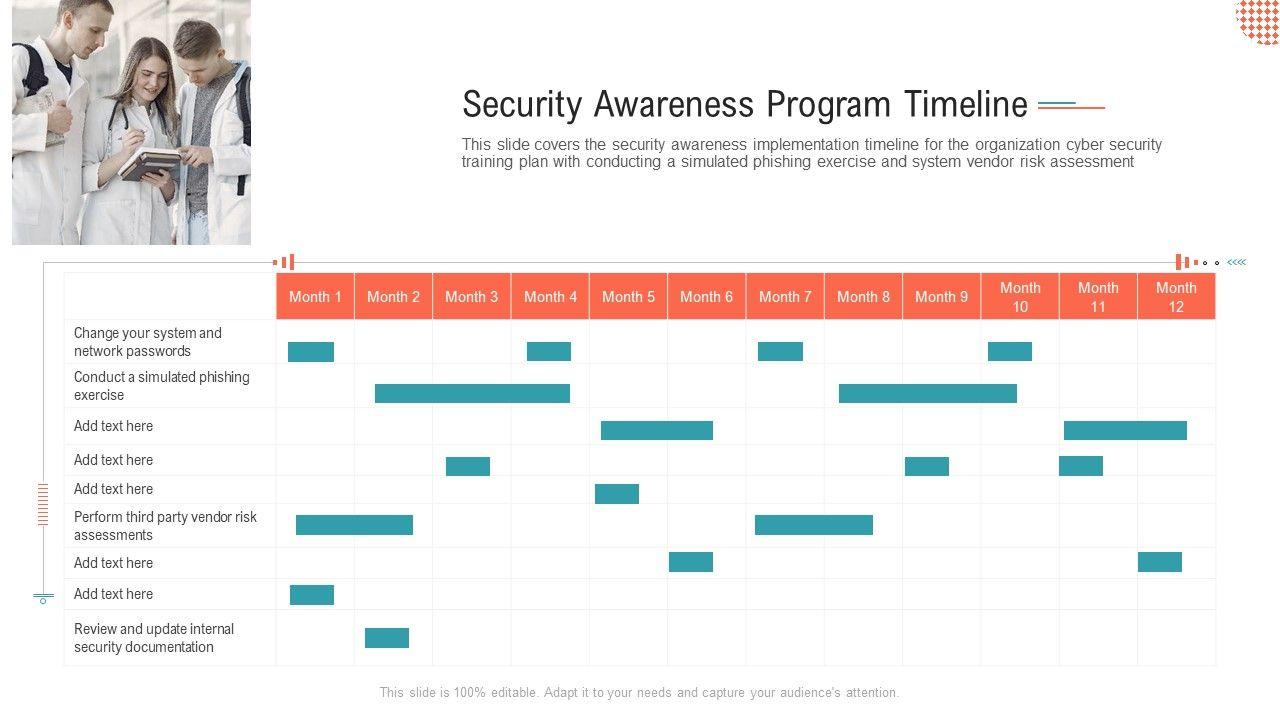 Security Awareness Program Timeline

This slide covers the security awareness implementation timeline for the organization cyber security training plan with conducting a simulated phishing exercise and system vendor risk assessment

| | Month 1 | Month 2 | Month 3 | Month 4 | Month 5 | Month 6 | Month 7 | Month 8 | Month 9 | Month 10 | Month 11 | Month 12 |
|---|---|---|---|---|---|---|---|---|---|---|---|---|
| Change your system and network passwords | | | | | | | | | | | | |
| Conduct a simulated phishing exercise | | | | | | | | | | | | |
| Add text here | | | | | | | | | | | | |
| Add text here | | | | | | | | | | | | |
| Add text here | | | | | | | | | | | | |
| Perform third party vendor risk assessments | | | | | | | | | | | | |
| Add text here | | | | | | | | | | | | |
| Add text here | | | | | | | | | | | | |
| Review and update internal security documentation | | | | | | | | | | | | |

This slide is 100% editable. Adapt it to your needs and capture your audience's attention.